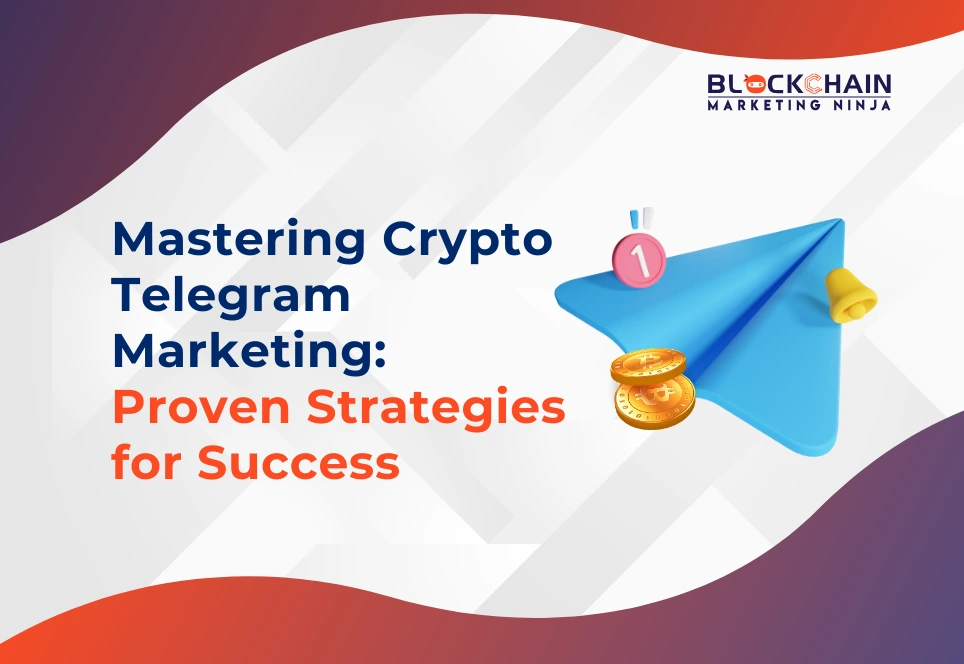 BLOCKCHAIN
MARKETING NINJA

Mastering Crypto Telegram Marketing: Proven Strategies for Success

1